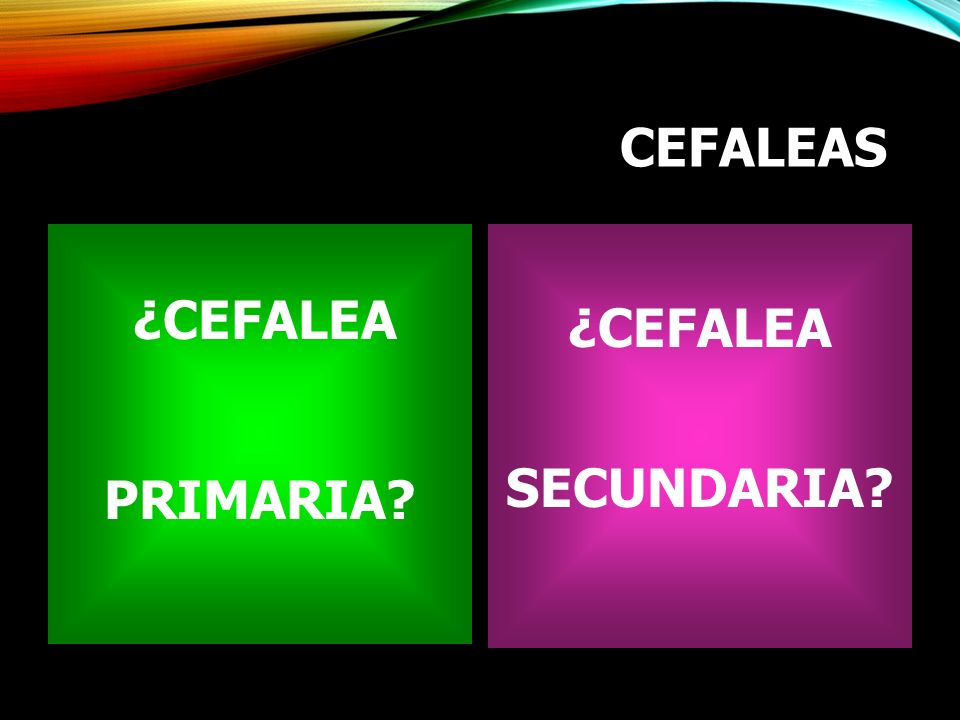 CEFALEAS

¿CEFALEA

PRIMARIA?

¿CEFALEA

SECUNDARIA?